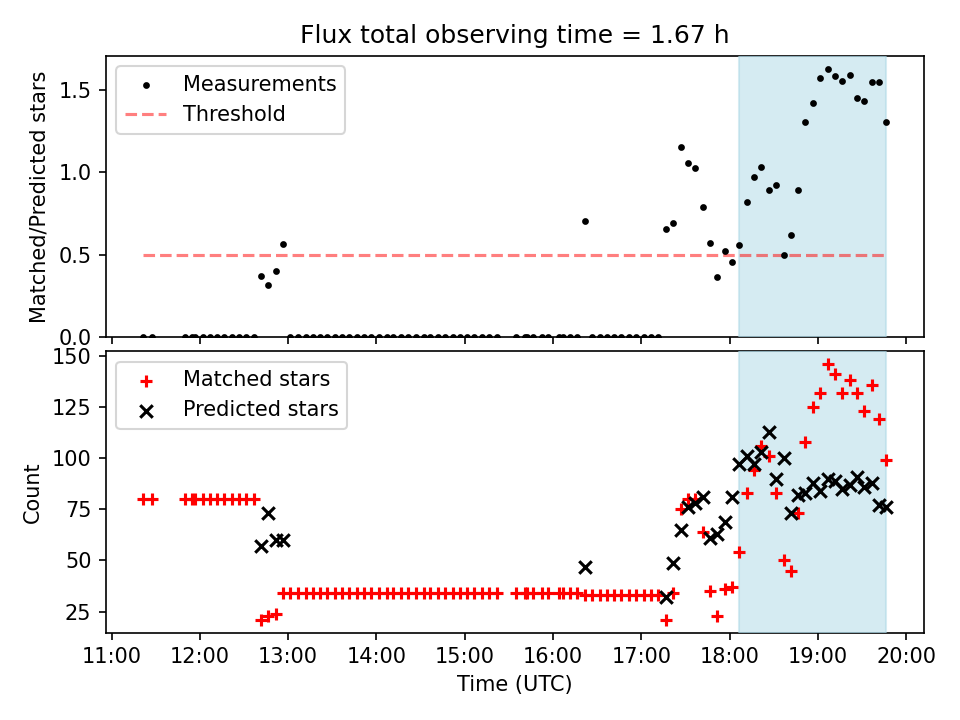 Flux total observing time = 1.67 h

Measurements
Threshold

Matched/Predicted stars

1.5
1.0
0.5
0.0

Matched stars
Predicted stars

Count

150
125
100
75
50
25

11:00 12:00 13:00 14:00 15:00 16:00 17:00 18:00 19:00 20:00

Time (UTC)